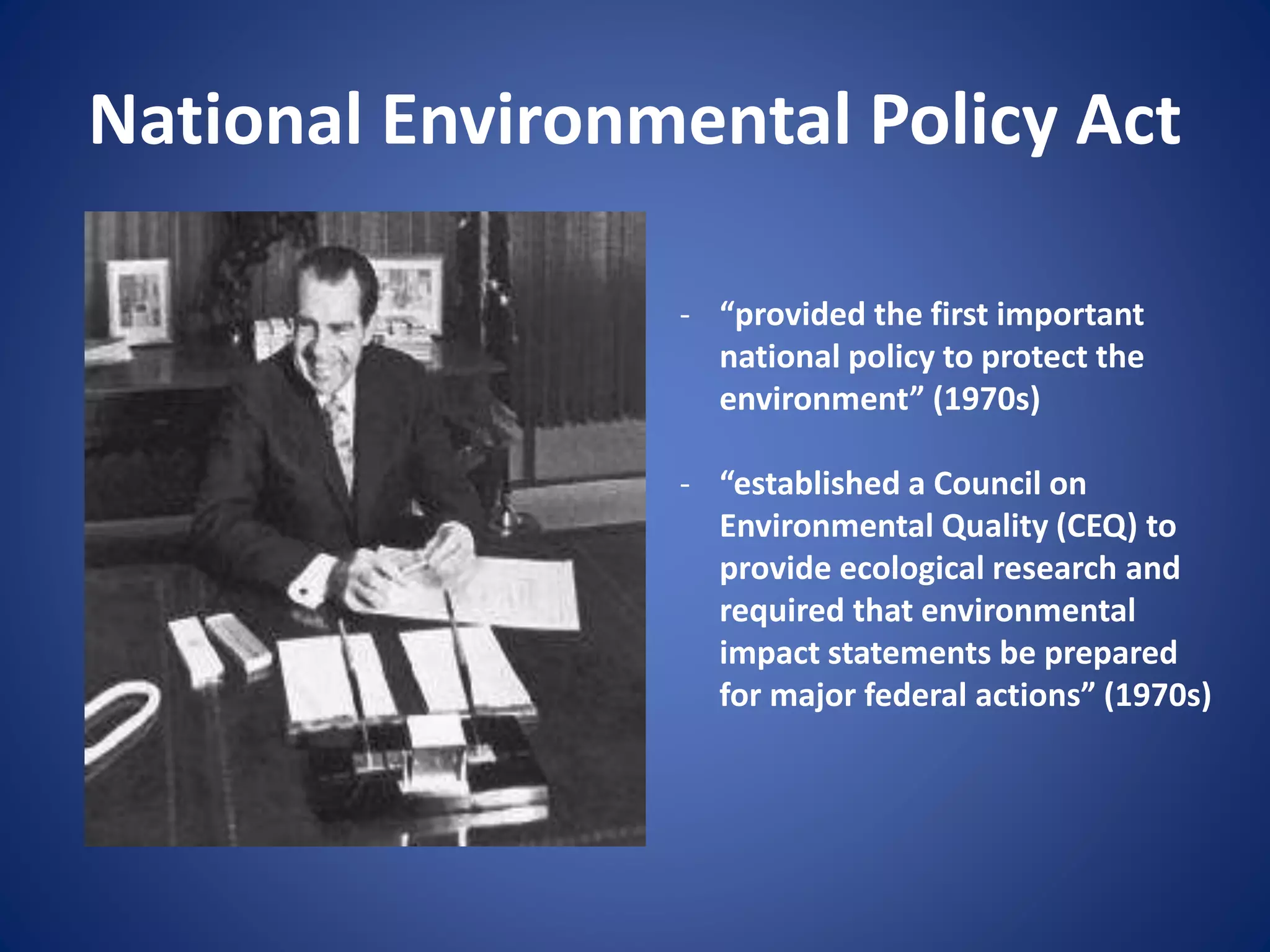 National Environmental Policy Act

- “provided the first important national policy to protect the environment” (1970s)

- “established a Council on Environmental Quality (CEQ) to provide ecological research and required that environmental impact statements be prepared for major federal actions” (1970s)